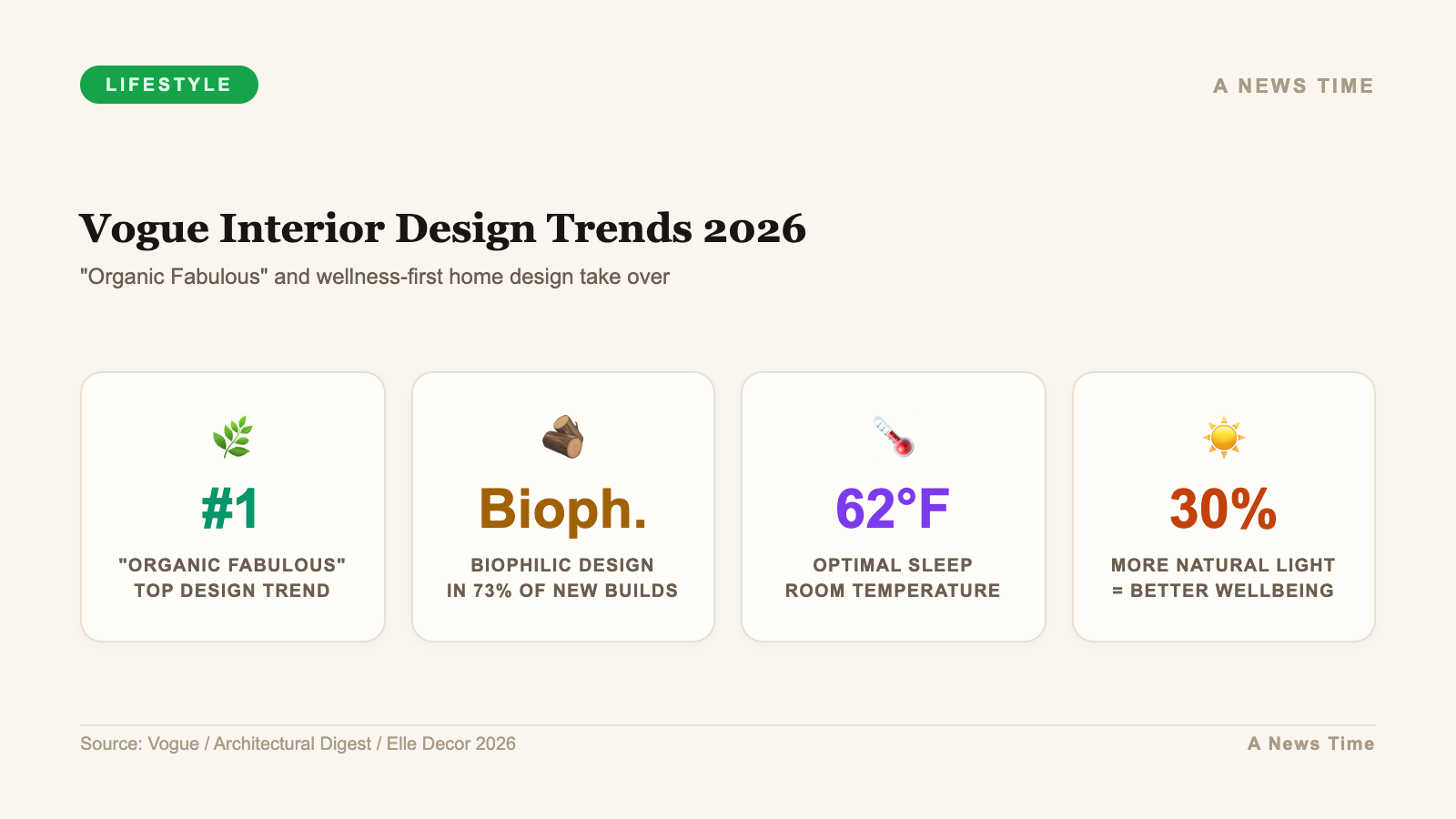 LIFESTYLE

A NEWS TIME

Vogue Interior Design Trends 2026

"Organic Fabulous" and wellness-first home design take over

#1
"ORGANIC FABULOUS" TOP DESIGN TREND

Bioph.
BIOPHILIC DESIGN IN 73% OF NEW BUILDS

62°F
OPTIMAL SLEEP ROOM TEMPERATURE

30%
MORE NATURAL LIGHT = BETTER WELLBEING

Source: Vogue / Architectural Digest / Elle Decor 2026

A News Time